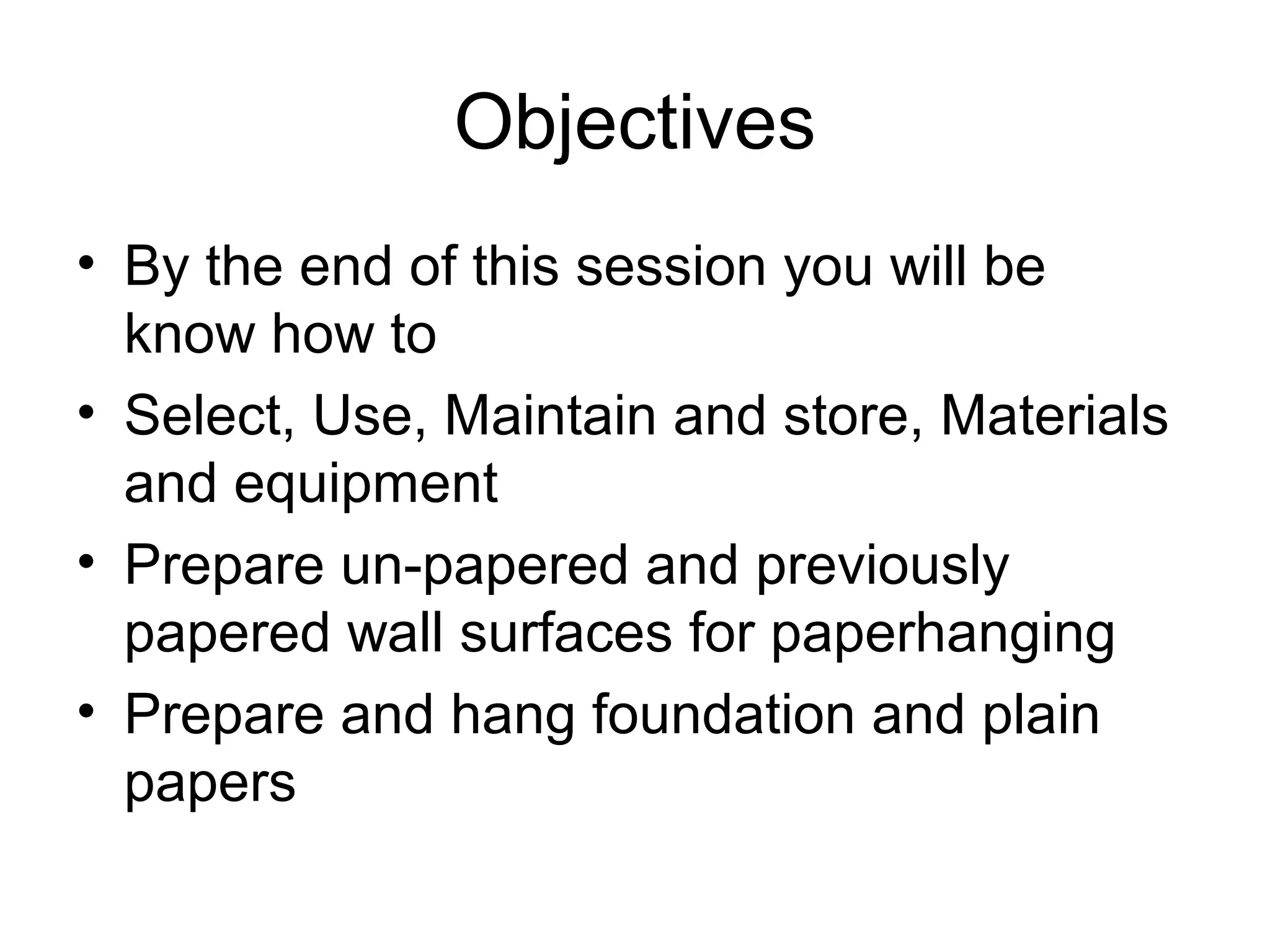 Objectives

• By the end of this session you will be know how to
• Select, Use, Maintain and store, Materials and equipment
• Prepare un-papered and previously papered wall surfaces for paperhanging
• Prepare and hang foundation and plain papers